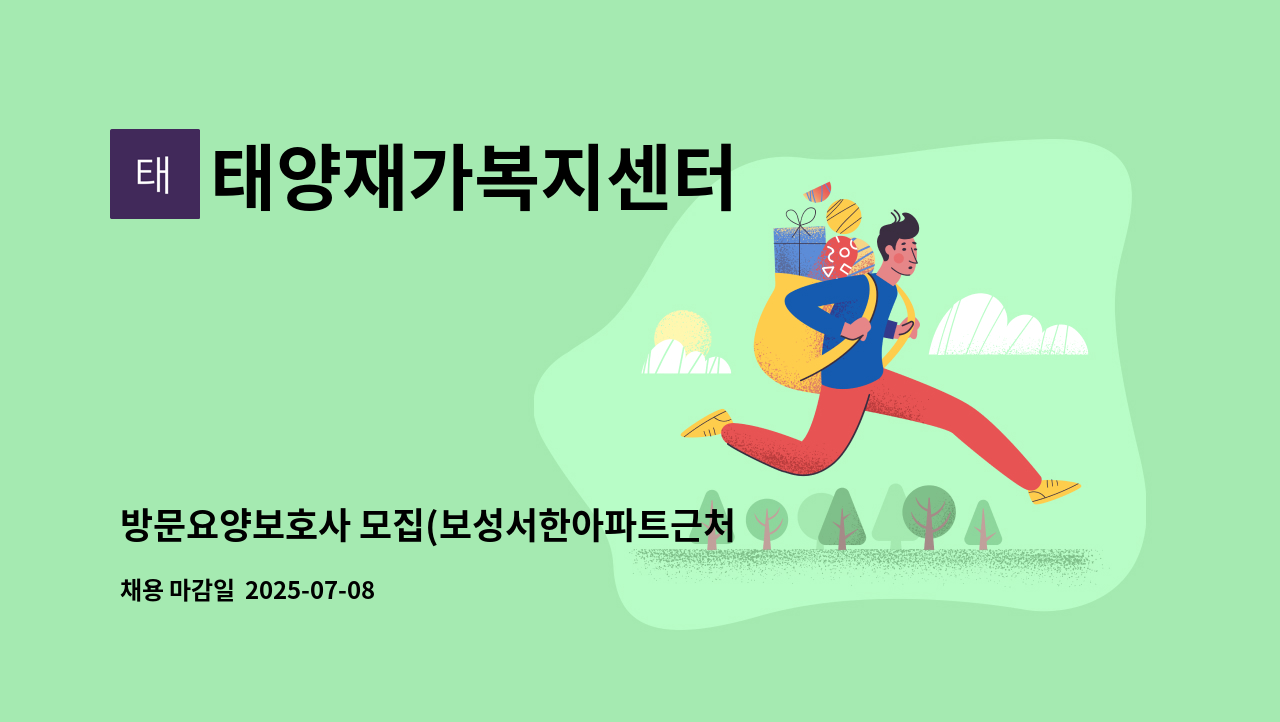 태

태양재가복지센터

방문요양보호사 모집(보성서한아파트근처

채용 마감일 2025-07-08